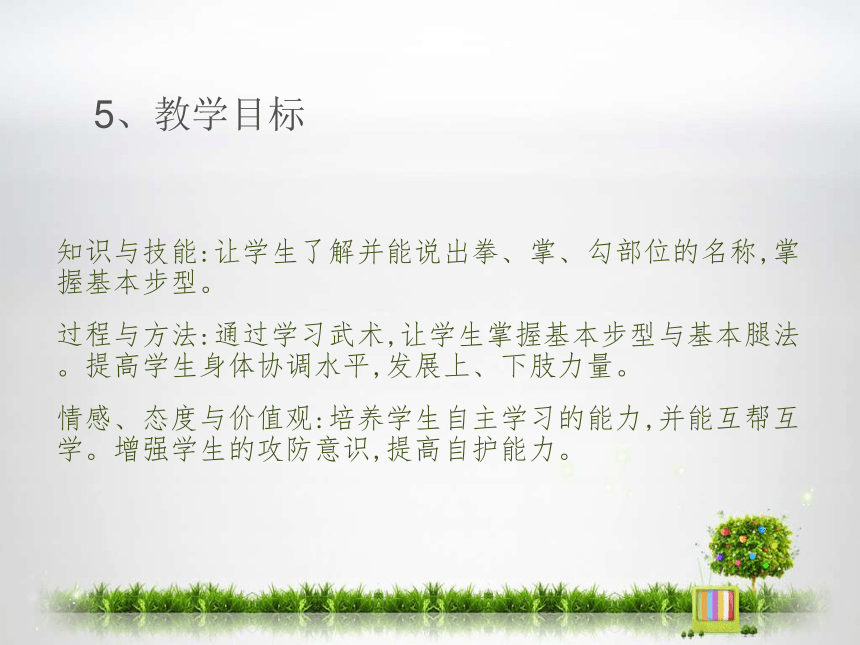 5、教学目标

知识与技能:让学生了解并能说出拳、掌、勾部位的名称,掌握基本步型。

过程与方法:通过学习武术,让学生掌握基本步型与基本腿法。提高学生身体协调水平,发展上、下肢力量。

情感、态度与价值观:培养学生自主学习的能力,并能互帮互学。增强学生的攻防意识,提高自护能力。